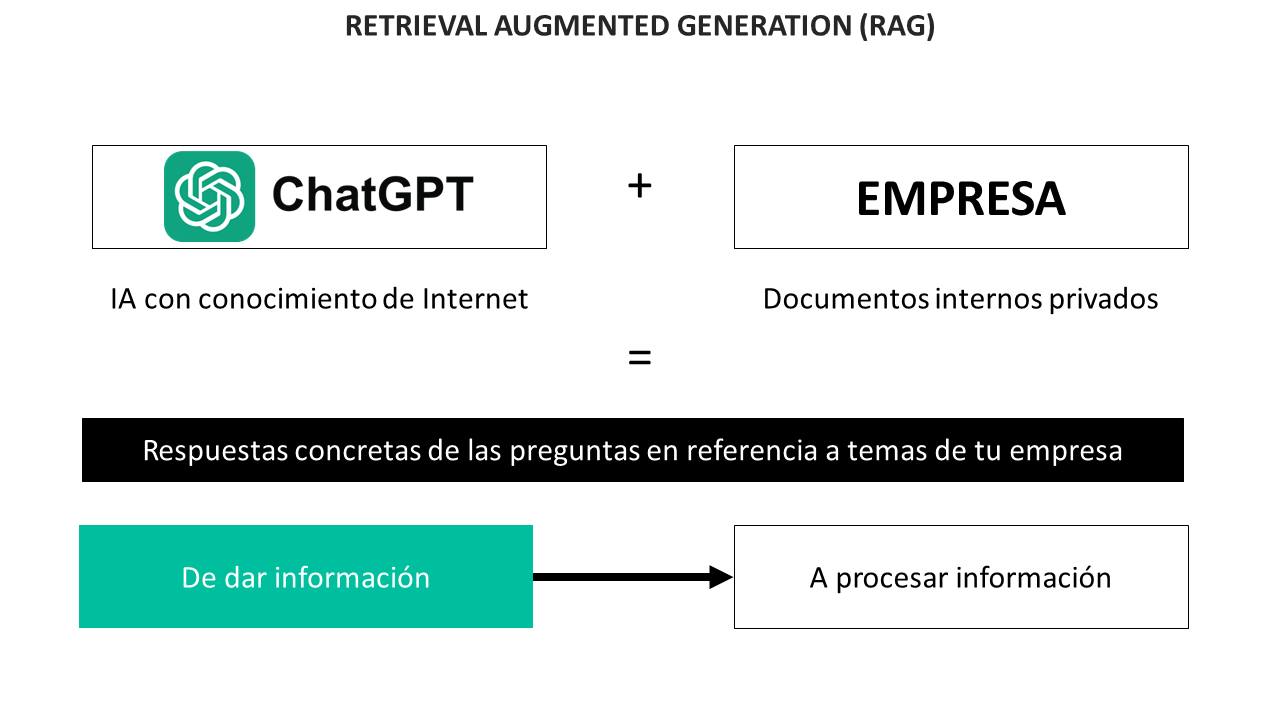 RETRIEVAL AUGMENTED GENERATION (RAG)

ChatGPT

+

EMPRESA

IA con conocimiento de Internet

Documentos internos privados

=

Respuestas concretas de las preguntas en referencia a temas de tu empresa

De dar información

A procesar información